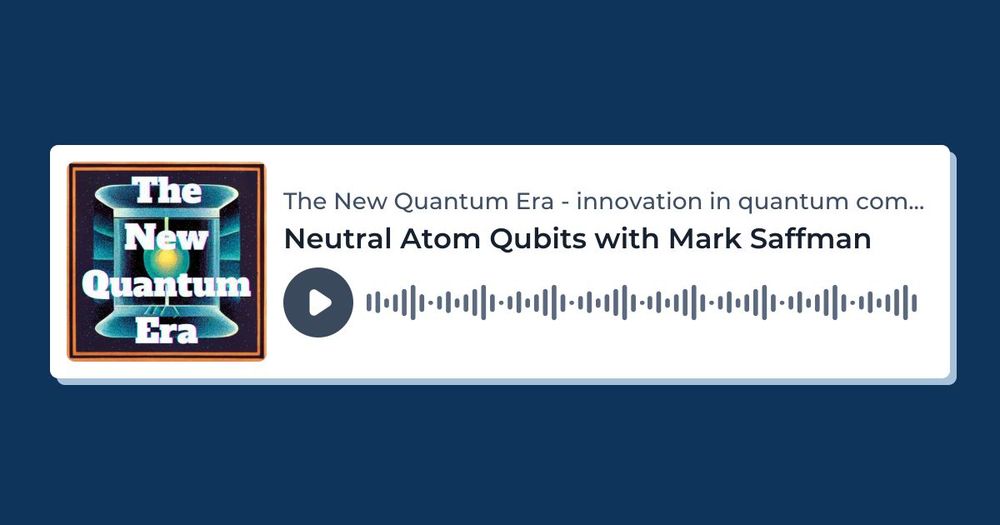 The
New
Quantum
Era

The New Quantum Era - innovation in quantum com...
Neutral Atom Qubits with Mark Saffman